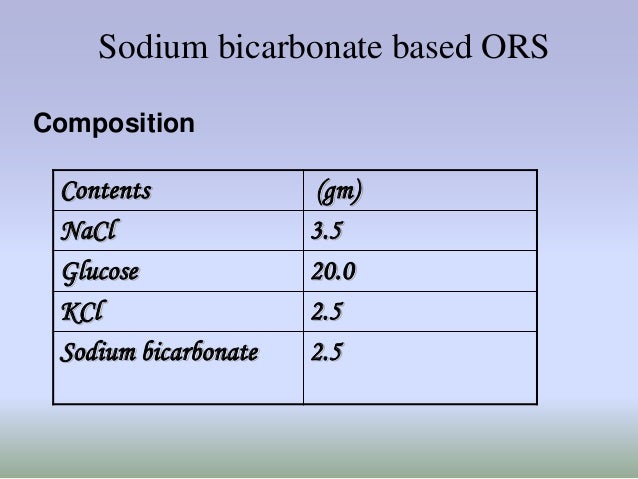 Sodium bicarbonate based ORS

Composition

| Contents | (gm) |
|---|---|
| NaCl | 3.5 |
| Glucose | 20.0 |
| KCl | 2.5 |
| Sodium bicarbonate | 2.5 |